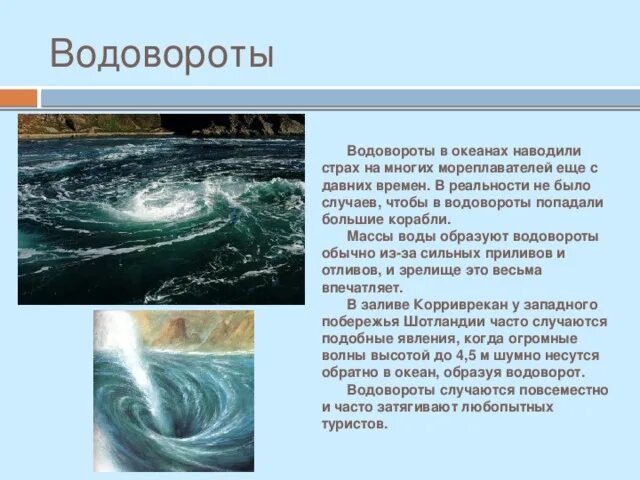 Водовороты

Водовороты в океанах наводили страх на многих мореплавателей еще с давних времен. В реальности не было случаев, чтобы в водовороты попадали большие корабли.

Массы воды образуют водовороты обычно из-за сильных приливов и отливов, и зрелище это весьма впечатляет.

В заливе Корриврекан у западного побережья Шотландии часто случаются подобные явления, когда огромные волны высотой до 4,5 м шумно несутся обратно в океан, образуя водоворот.

Водовороты случаются повсеместно и часто затягивают любопытных туристов.